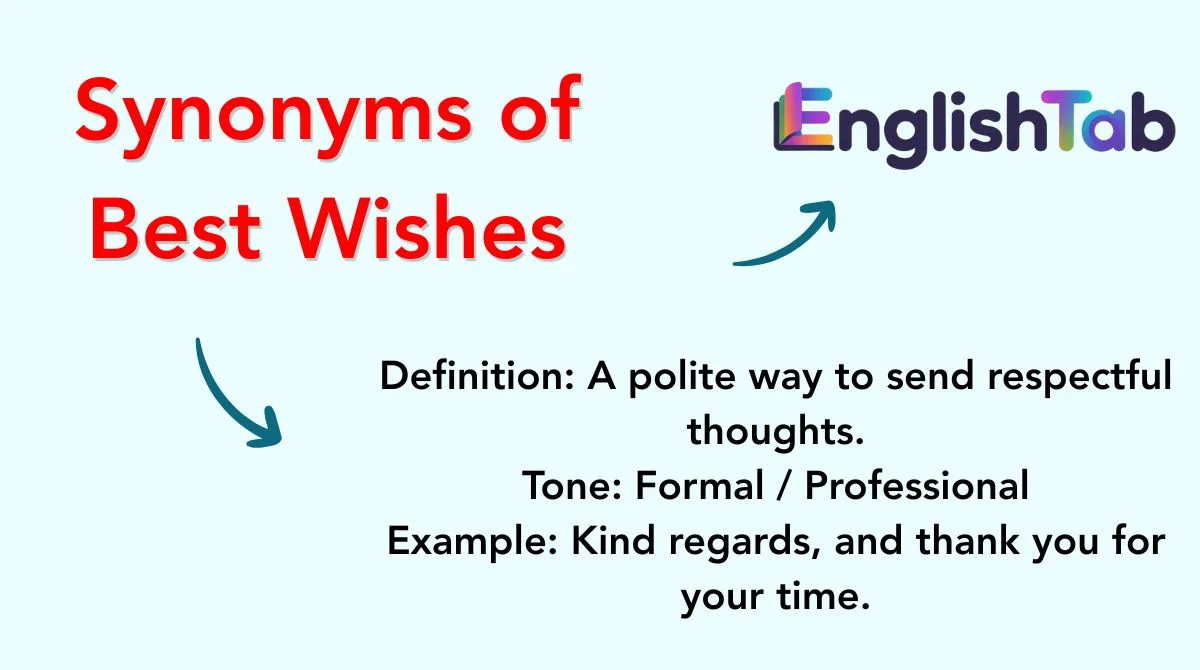 Synonyms of Best Wishes

EnglishTab

Definition: A polite way to send respectful thoughts.
Tone: Formal / Professional
Example: Kind regards, and thank you for your time.